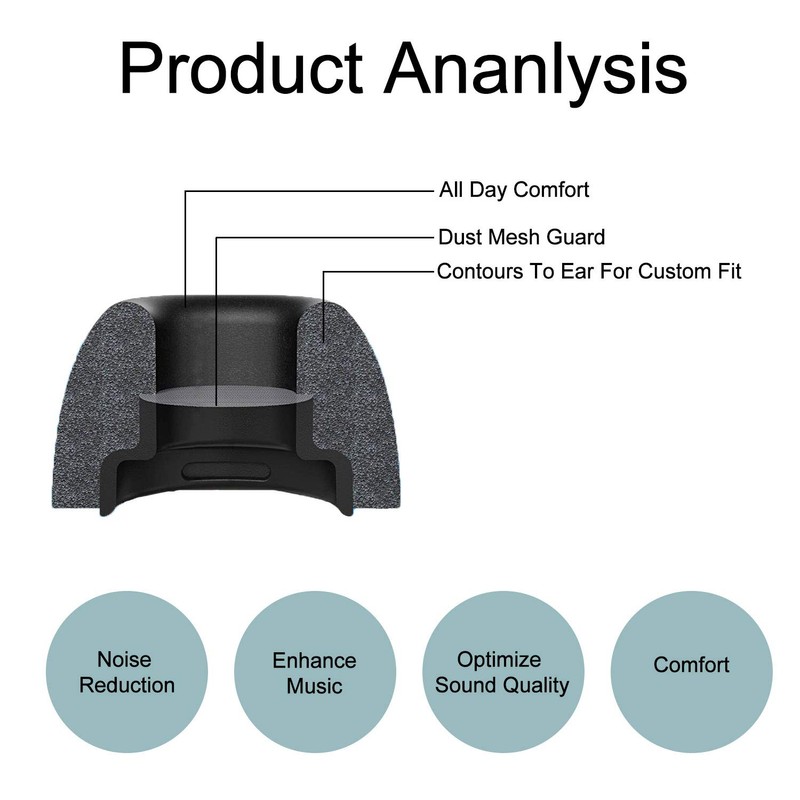 Product Ananlysis

All Day Comfort

Dust Mesh Guard

Contours To Ear For Custom Fit

Noise Reduction

Enhance Music

Optimize Sound Quality

Comfort